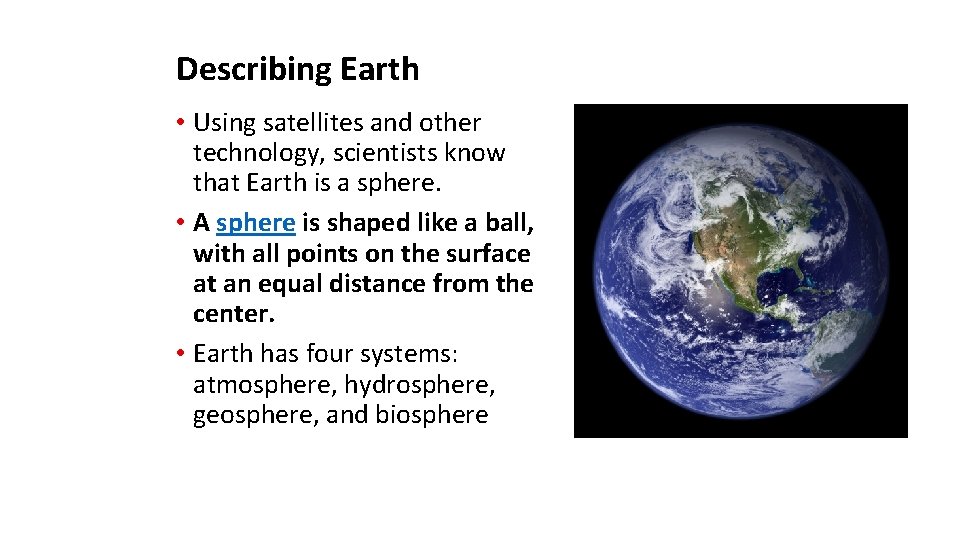 Describing Earth

• Using satellites and other technology, scientists know that Earth is a sphere.

• A sphere is shaped like a ball, with all points on the surface at an equal distance from the center.

• Earth has four systems: atmosphere, hydrosphere, geosphere, and biosphere